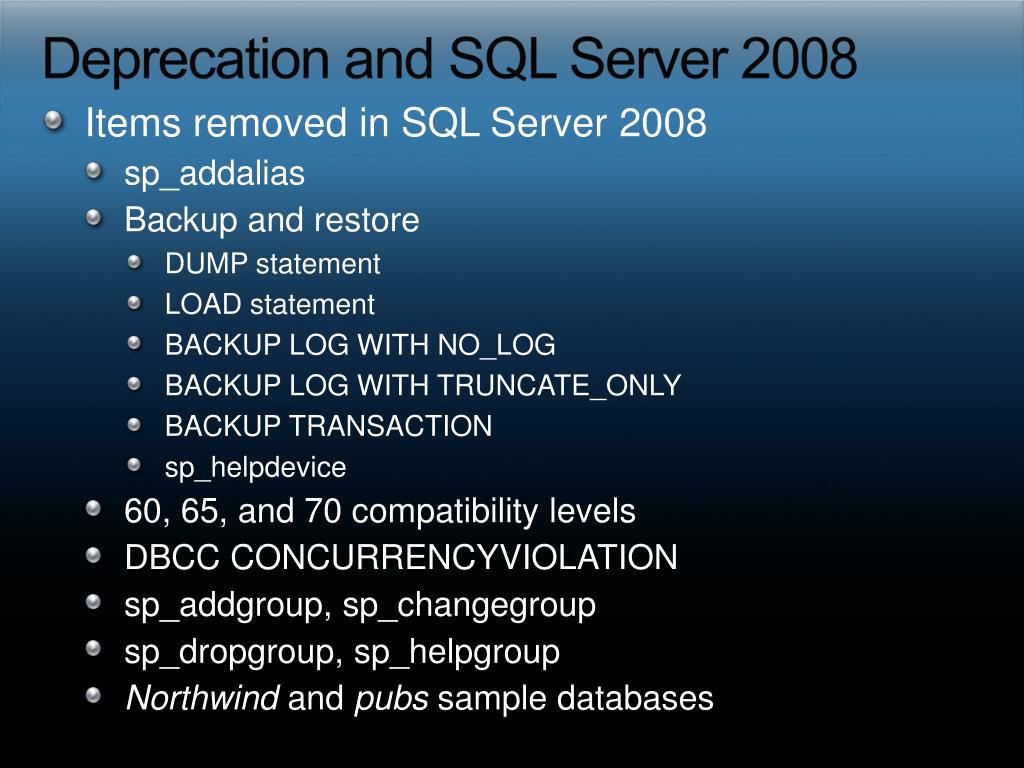 Deprecation and SQL Server 2008

Items removed in SQL Server 2008

sp_addalias

Backup and restore

DUMP statement

LOAD statement

BACKUP LOG WITH NO_LOG

BACKUP LOG WITH TRUNCATE_ONLY

BACKUP TRANSACTION

sp_helpdevice

60, 65, and 70 compatibility levels

DBCC CONCURRENCYVIOLATION

sp_addgroup, sp_changegroup

sp_dropgroup, sp_helpgroup

Northwind and pubs sample databases